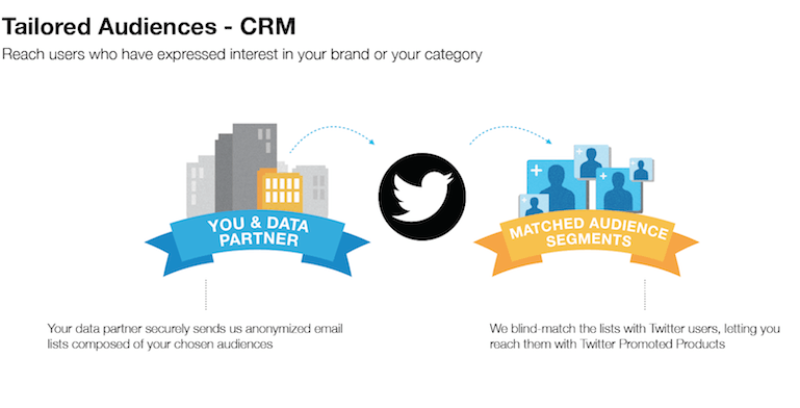 Tailored Audiences - CRM

Reach users who have expressed interest in your brand or your category

YOU & DATA PARTNER

MATCHED AUDIENCE SEGMENTS

Your data partner securely sends us anonymized email lists composed of your chosen audiences

We blind-match the lists with Twitter users, letting you reach them with Twitter Promoted Products